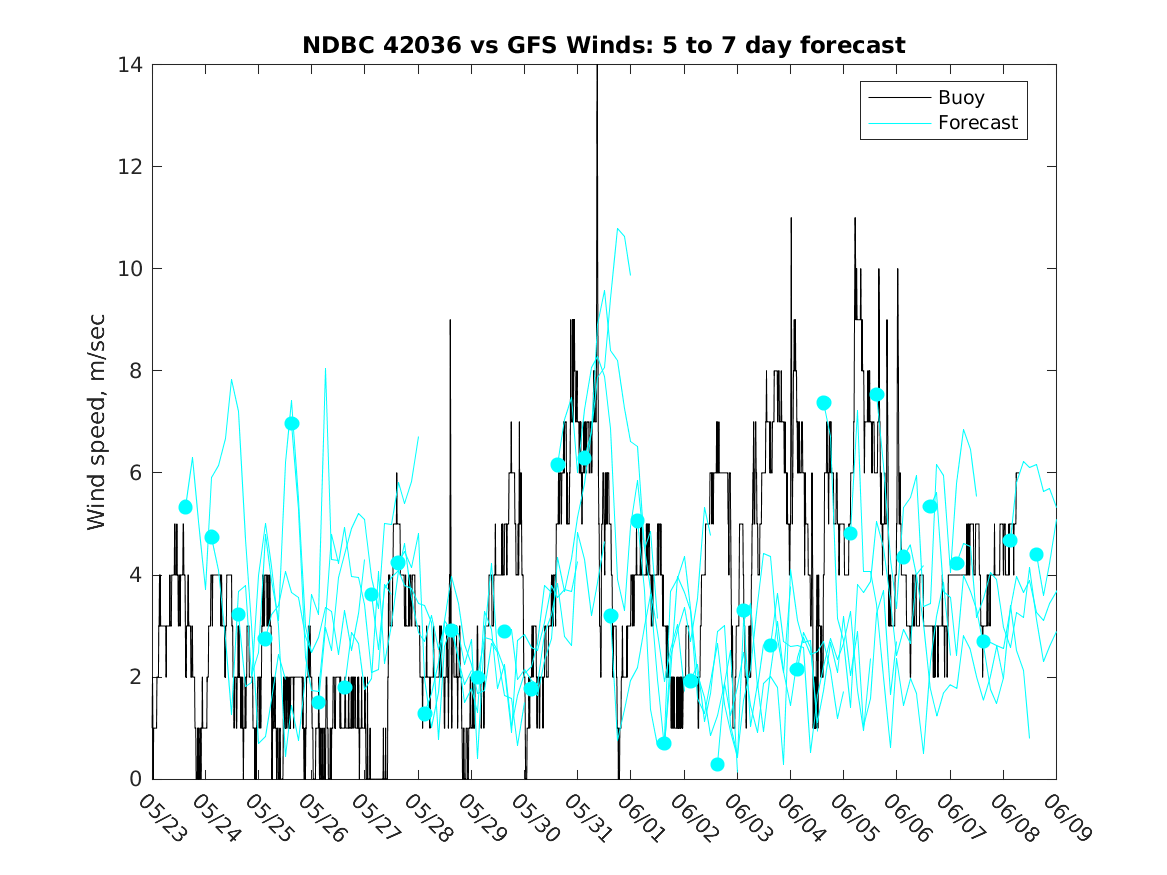 NDBC 42036 vs GFS Winds: 5 to 7 day forecast

Buoy
Forecast

Wind speed, m/sec

14
12
10
8
6
4
2
0

05/23
05/24
05/25
05/26
05/27
05/28
05/29
05/30
05/31
06/01
06/02
06/03
06/04
06/05
06/06
06/07
06/08
06/09